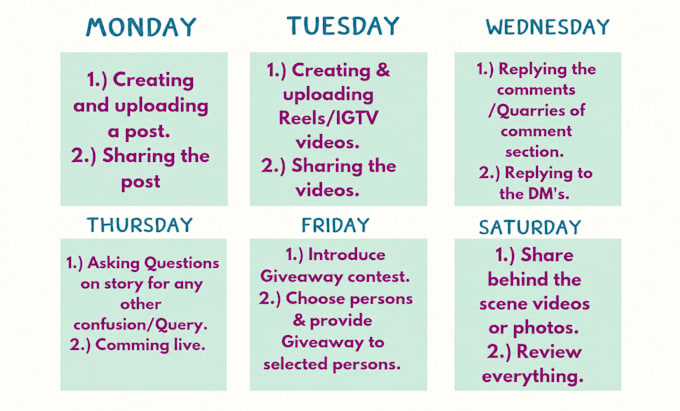 MONDAY

1.) Creating and uploading a post.
2.) Sharing the post

TUESDAY

1.) Creating & uploading Reels/IGTV videos.
2.) Sharing the videos.

WEDNESDAY

1.) Replying the comments /Quarries of comment section.
2.) Replying to the DM's.

THURSDAY

1.) Asking Questions on story for any other confusion/Query.
2.) Comming live.

FRIDAY

1.) Introduce Giveaway contest.
2.) Choose persons & provide Giveaway to selected persons.

SATURDAY

1.) Share behind the scene videos or photos.
2.) Review everything.